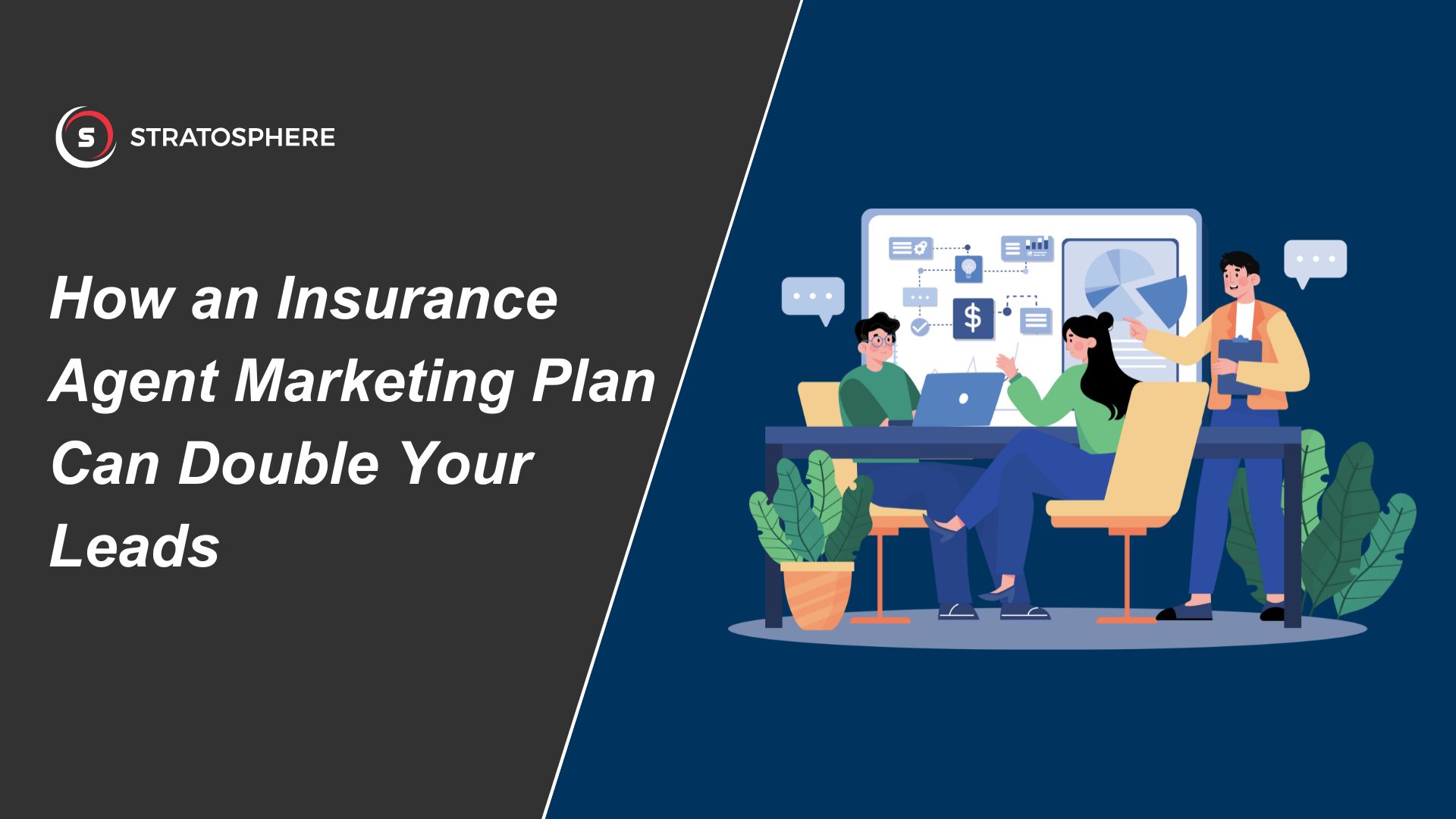 S STRATOSPHERE

How an Insurance Agent Marketing Plan Can Double Your Leads

$